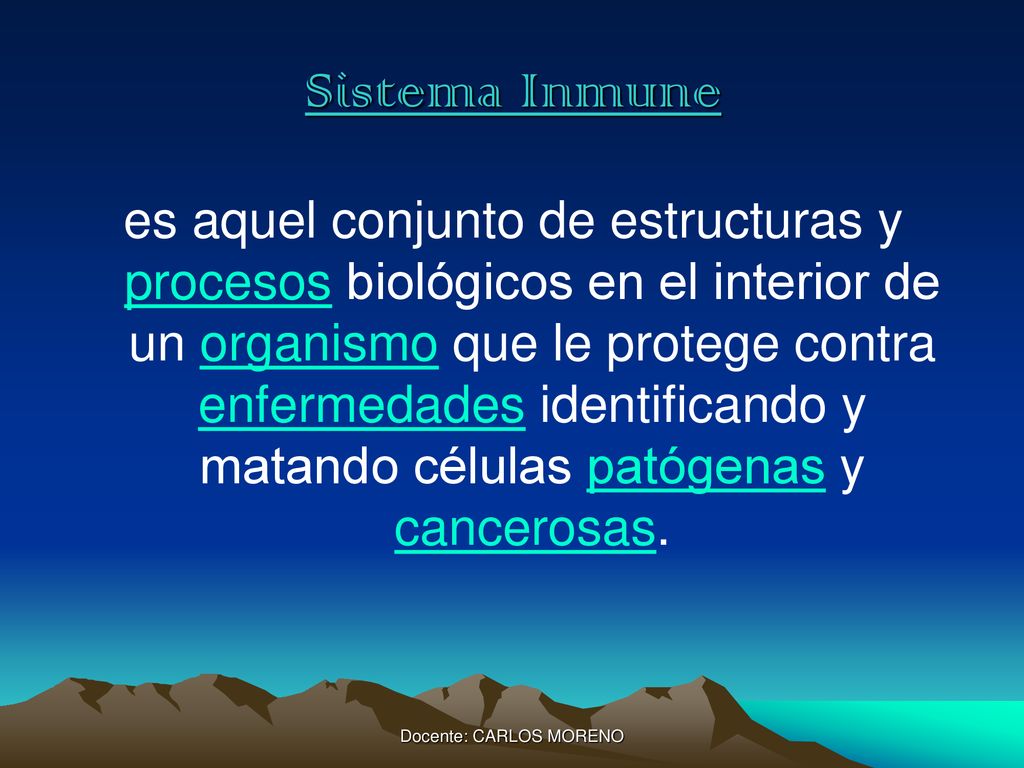 Sistema Inmune

es aquel conjunto de estructuras y procesos biológicos en el interior de un organismo que le protege contra enfermedades identificando y matando células patógenas y cancerosas.

Docente: CARLOS MORENO